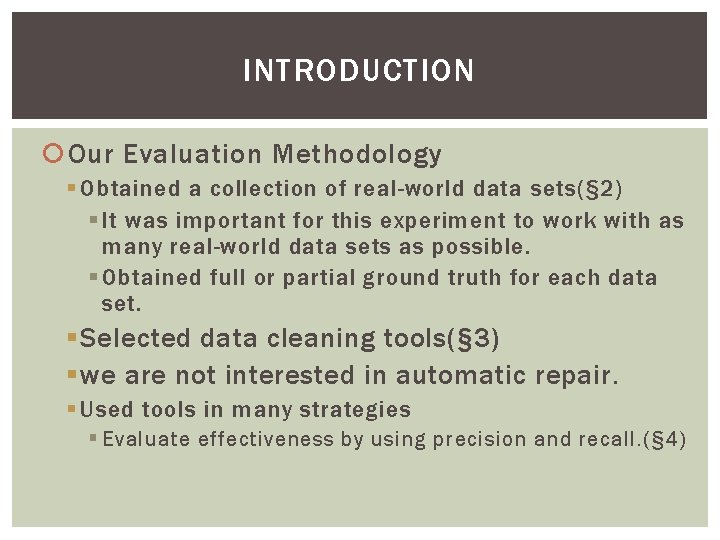 INTRODUCTION

Our Evaluation Methodology

Obtained a collection of real-world data sets(§2)

It was important for this experiment to work with as many real-world data sets as possible.

Obtained full or partial ground truth for each data set.

Selected data cleaning tools(§3)

we are not interested in automatic repair.

Used tools in many strategies

Evaluate effectiveness by using precision and recall.(§4)